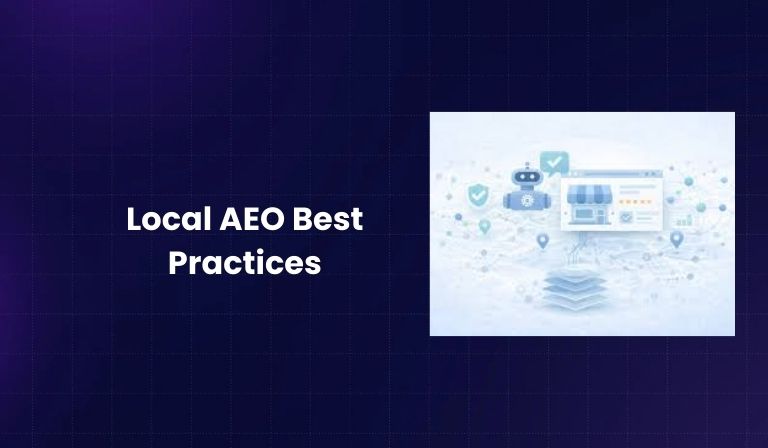 Local AEO Best Practices